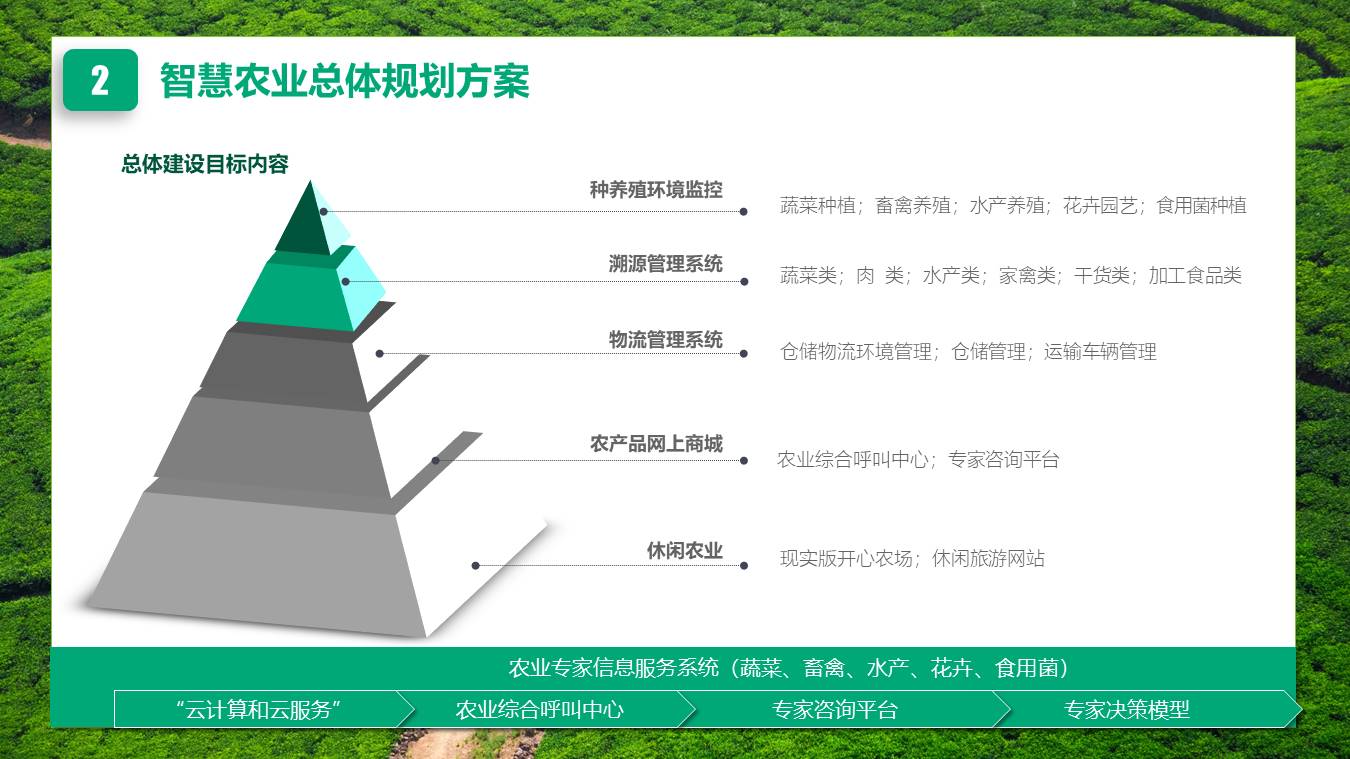 2 智慧农业总体规划方案

总体建设目标内容

种养殖环境监控
蔬菜种植；畜禽养殖；水产养殖；花卉园艺；食用菌种植

溯源管理系统
蔬菜类；肉 类；水产类；家禽类；干货类；加工食品类

物流管理系统
仓储物流环境管理；仓储管理；运输车辆管理

农产品网上商城
农业综合呼叫中心；专家咨询平台

休闲农业
现实版开心农场；休闲旅游网站

农业专家信息服务系统（蔬菜、畜禽、水产、花卉、食用菌）

“云计算和云服务” 农业综合呼叫中心 专家咨询平台 专家决策模型